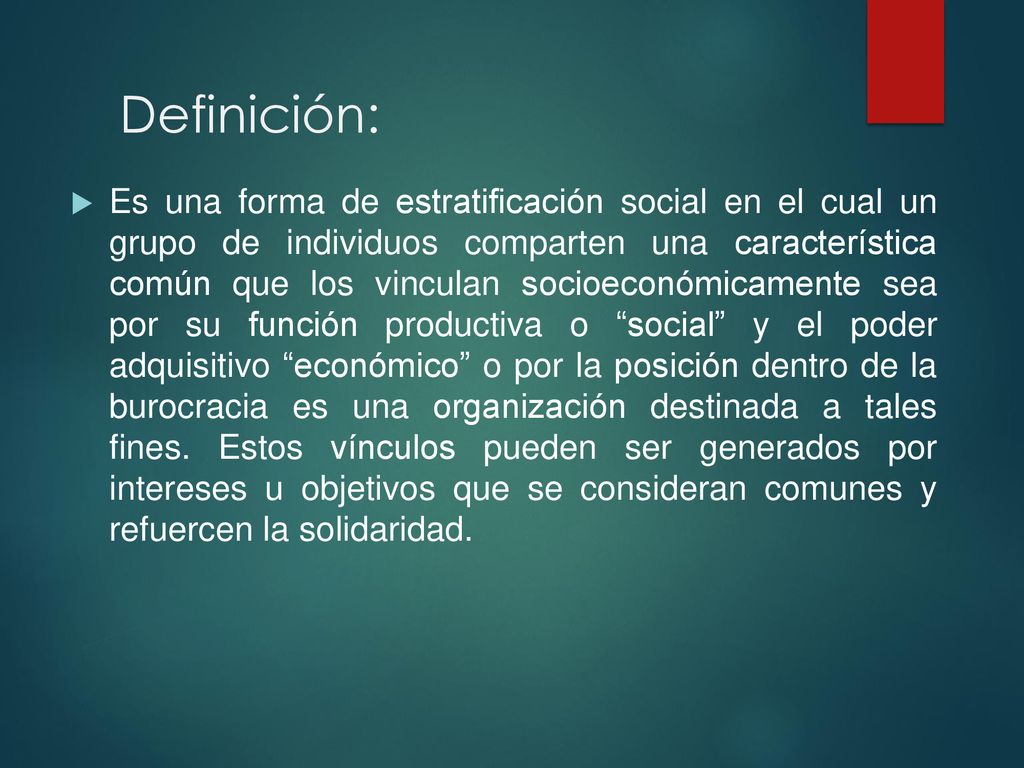 Definición:

Es una forma de estratificación social en el cual un grupo de individuos comparten una característica común que los vinculan socioeconómicamente sea por su función productiva o “social” y el poder adquisitivo “económico” o por la posición dentro de la burocracia es una organización destinada a tales fines. Estos vínculos pueden ser generados por intereses u objetivos que se consideran comunes y refuercen la solidaridad.